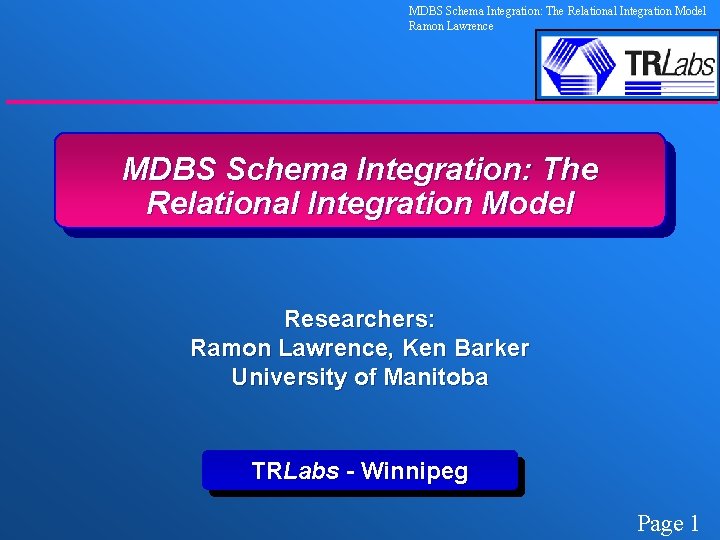 MDBS Schema Integration: The Relational Integration Model
Ramon Lawrence

TRLabs

MDBS Schema Integration: The Relational Integration Model

Researchers:
Ramon Lawrence, Ken Barker
University of Manitoba

TRLabs - Winnipeg

Page 1